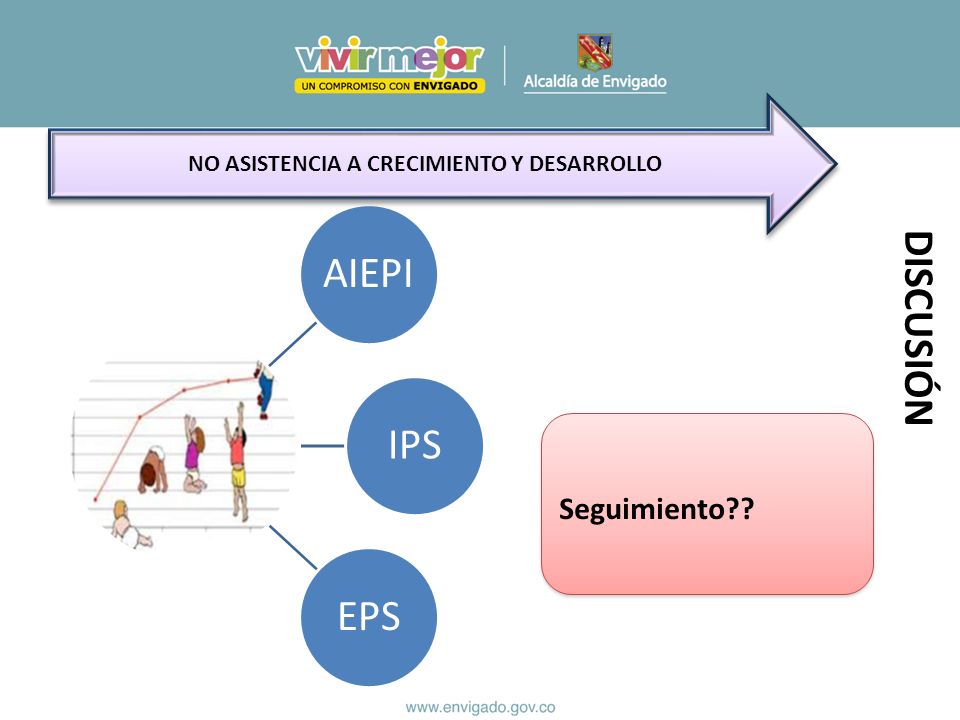 vivir mejor
UN COMPROMISO CON ENVIGADO

Alcaldía de Envigado

NO ASISTENCIA A CRECIMIENTO Y DESARROLLO

DISCUSIÓN

AIEPI

IPS

EPS

Seguimiento??

www.envigado.gov.co